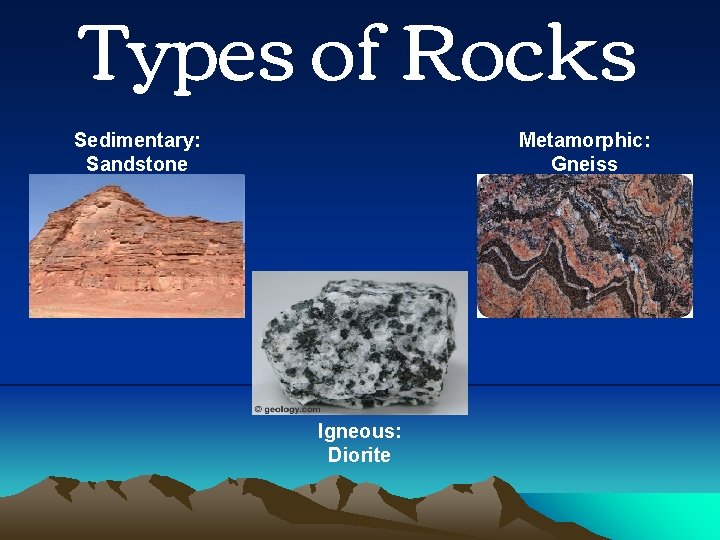 Types of Rocks

Sedimentary:
Sandstone

Metamorphic:
Gneiss

© geology.com

Igneous:
Diorite